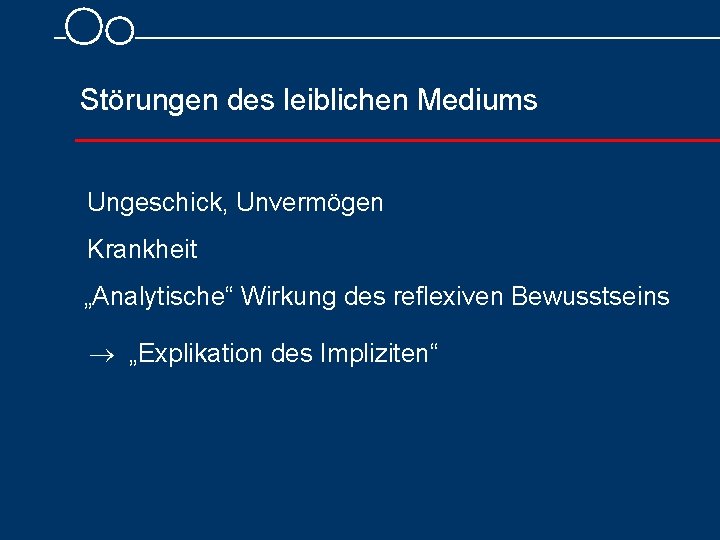 Störungen des leiblichen Mediums

Ungeschick, Unvermögen

Krankheit

„Analytische“ Wirkung des reflexiven Bewusstseins

$\rightarrow$ „Explikation des Impliziten“